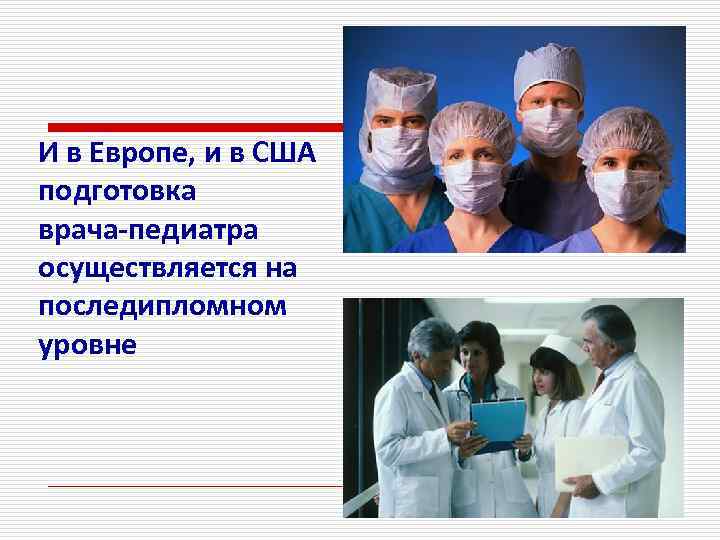 И в Европе, и в США подготовка врача-педиатра осуществляется на последипломном уровне